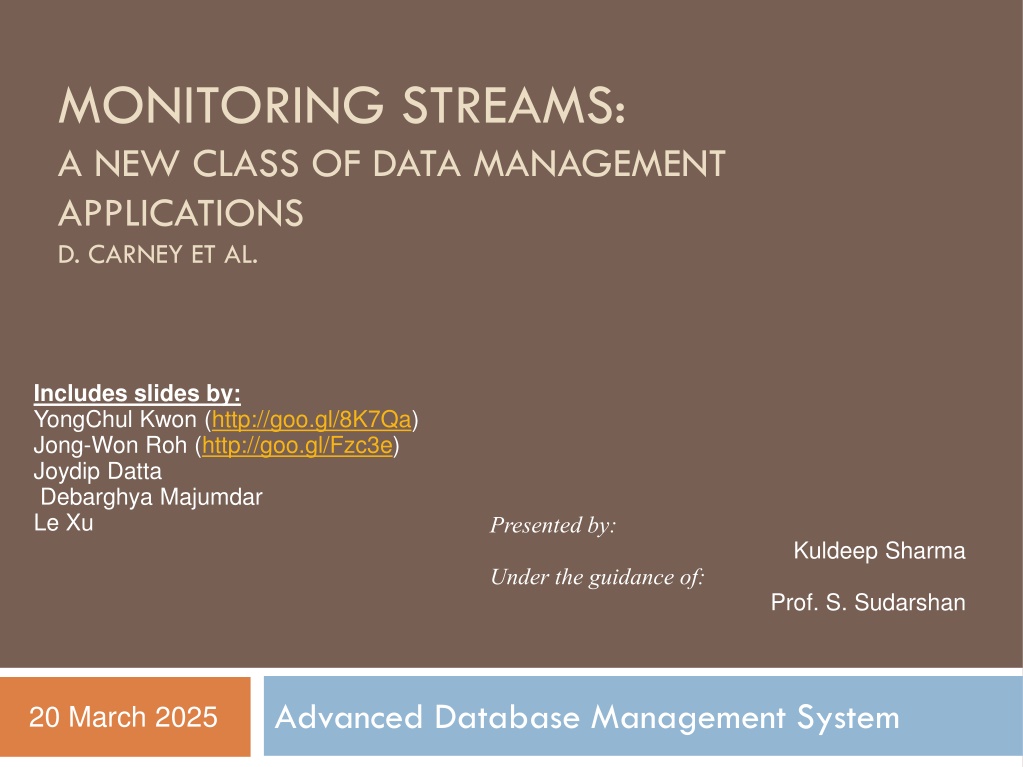 MONITORING STREAMS:
A NEW CLASS OF DATA MANAGEMENT APPLICATIONS
D. CARNEY ET AL.

Includes slides by:
YongChul Kwon (http://goo.gl/8K7Qa)
Jong-Won Roh (http://goo.gl/Fzc3e)
Joydip Datta
Debarghya Majumdar
Le Xu

Presented by:
Kuldeep Sharma
Under the guidance of:
Prof. S. Sudarshan

20 March 2025

Advanced Database Management System